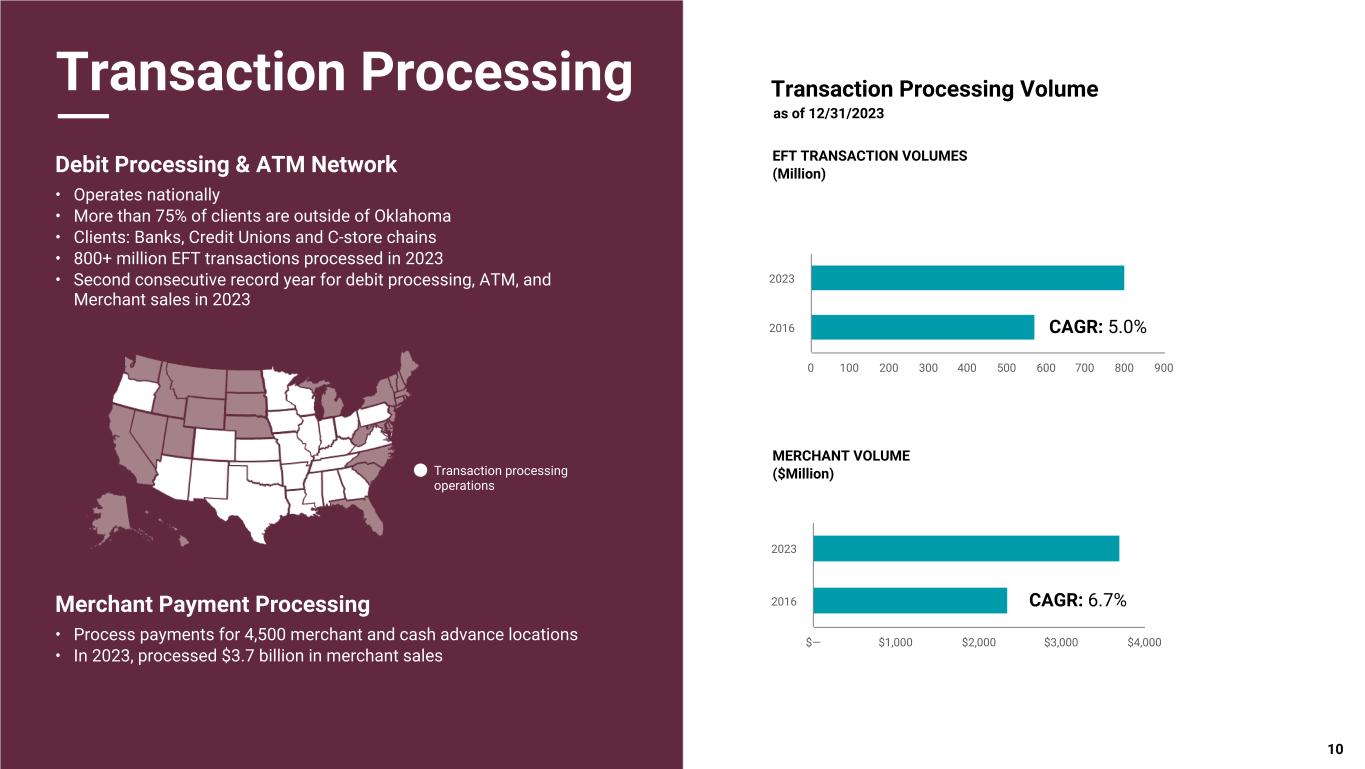 Transaction Processing

Debit Processing & ATM Network

• Operates nationally
• More than 75% of clients are outside of Oklahoma
• Clients: Banks, Credit Unions and C-store chains
• 800+ million EFT transactions processed in 2023
• Second consecutive record year for debit processing, ATM, and Merchant sales in 2023

Transaction processing operations

Merchant Payment Processing

• Process payments for 4,500 merchant and cash advance locations
• In 2023, processed $3.7 billion in merchant sales

Transaction Processing Volume
as of 12/31/2023

EFT TRANSACTION VOLUMES
(Million)

2023
2016
CAGR: 5.0%
0 100 200 300 400 500 600 700 800 900

MERCHANT VOLUME
($Million)

2023
2016
CAGR: 6.7%
$— $1,000 $2,000 $3,000 $4,000

10